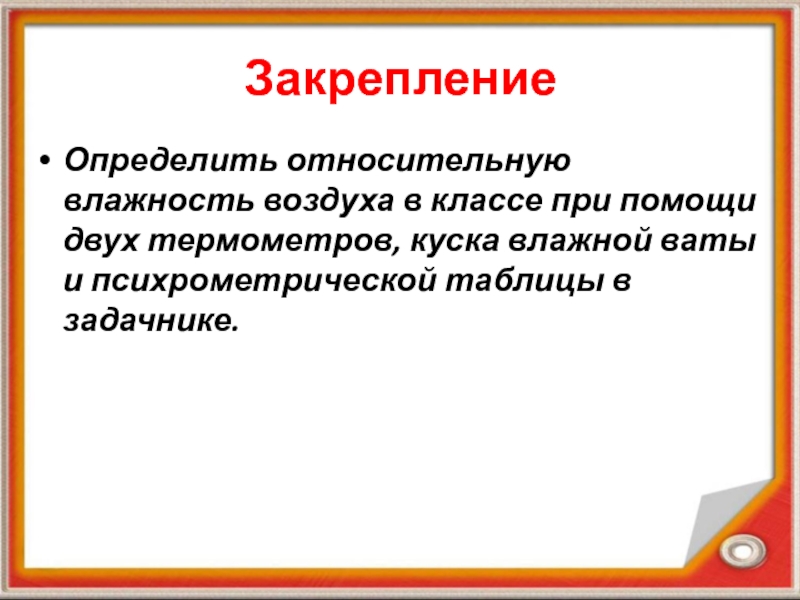 Закрепление

• Определить относительную влажность воздуха в классе при помощи двух термометров, куска влажной ваты и психрометрической таблицы в задачнике.